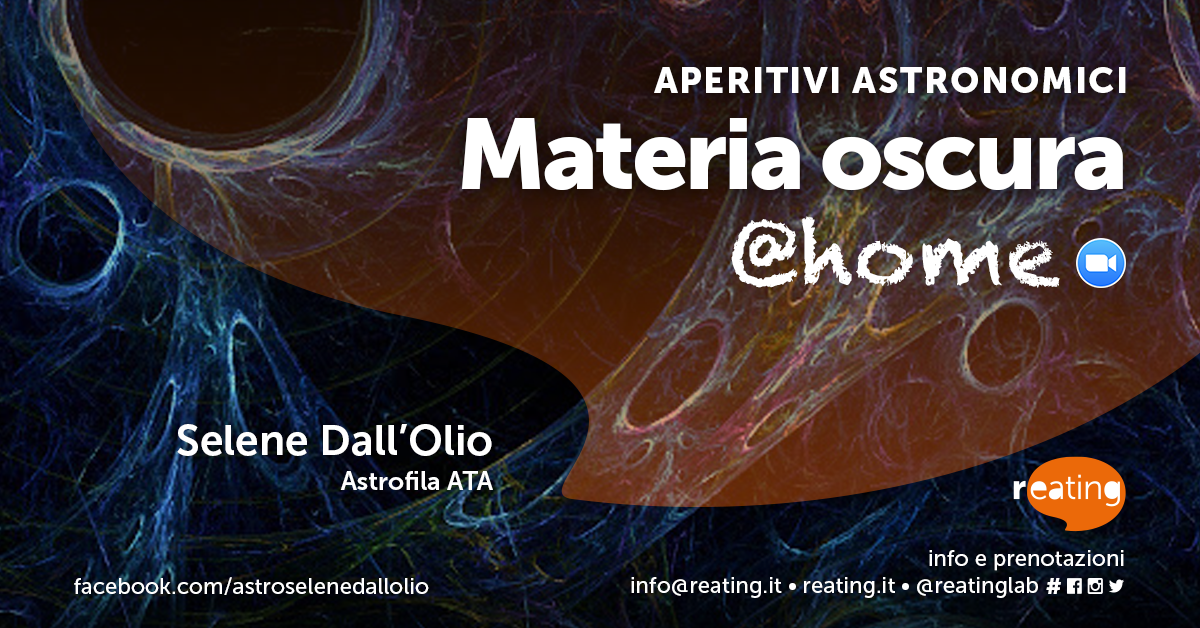 APERITIVI ASTRONOMICI
Materia oscura
@home

Selene Dall'Olio
Astrofila ATA

reating

facebook.com/astroselenedallolio

info e prenotazioni
info@reating.it • reating.it • @reatinglab #